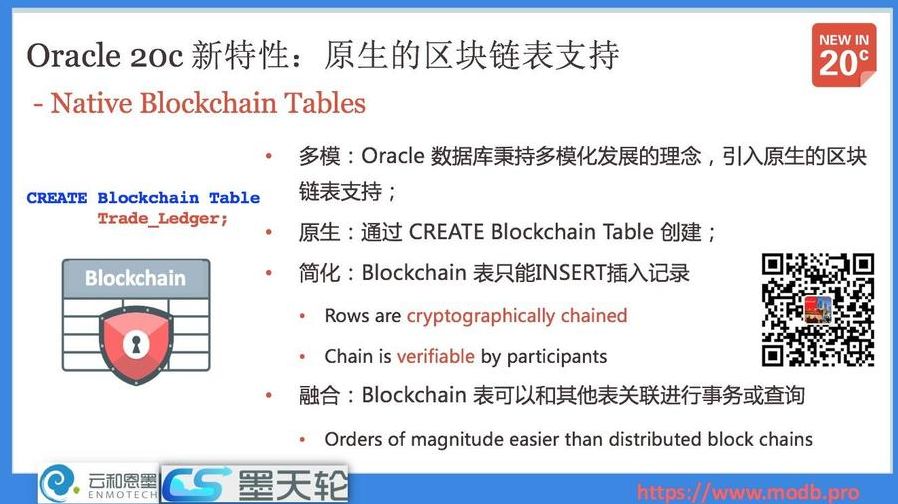 Oracle 20c 新特性：原生的区块链表支持

- Native Blockchain Tables

NEW IN 20c

CREATE Blockchain Table
Trade_Ledger;

Blockchain

• 多模：Oracle 数据库秉持多模化发展的理念，引入原生的区块链表支持；

• 原生：通过 CREATE Blockchain Table 创建；

• 简化：Blockchain 表只能INSERT插入记录

• Rows are cryptographically chained

• Chain is verifiable by participants

• 融合：Blockchain 表可以和其他表关联进行事务或查询

• Orders of magnitude easier than distributed block chains

云和恩墨 ENMOTECH

墨天轮

https://www.modb.pro